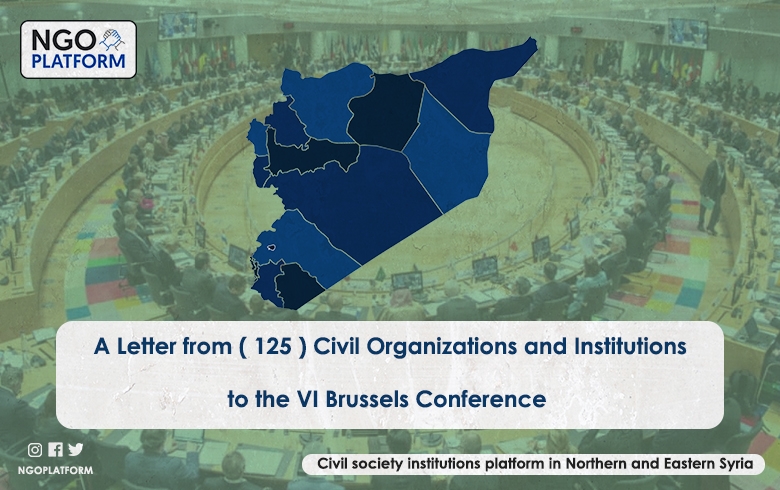 NGO PLATFORM

A Letter from ( 125 ) Civil Organizations and Institutions to the VI Brussels Conference

NGOPLATFORM

Civil society institutions platform in Northern and Eastern Syria